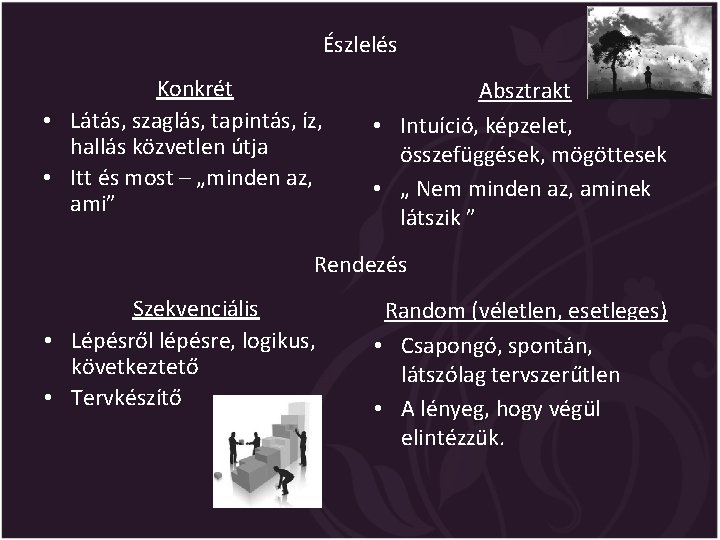 Észlelés

Konkrét

• Látás, szaglás, tapintás, íz, hallás közvetlen útja
• Itt és most – „minden az, ami”

Absztrakt

• Intuíció, képzelet, összefüggések, mögöttesek
• „ Nem minden az, aminek látszik ”

Rendezés

Szekvenciális

• Lépésről lépésre, logikus, következtető
• Tervkészítő

Random (véletlen, esetleges)

• Csapongó, spontán, látszólag tervszerűtlen
• A lényeg, hogy végül elintézzük.